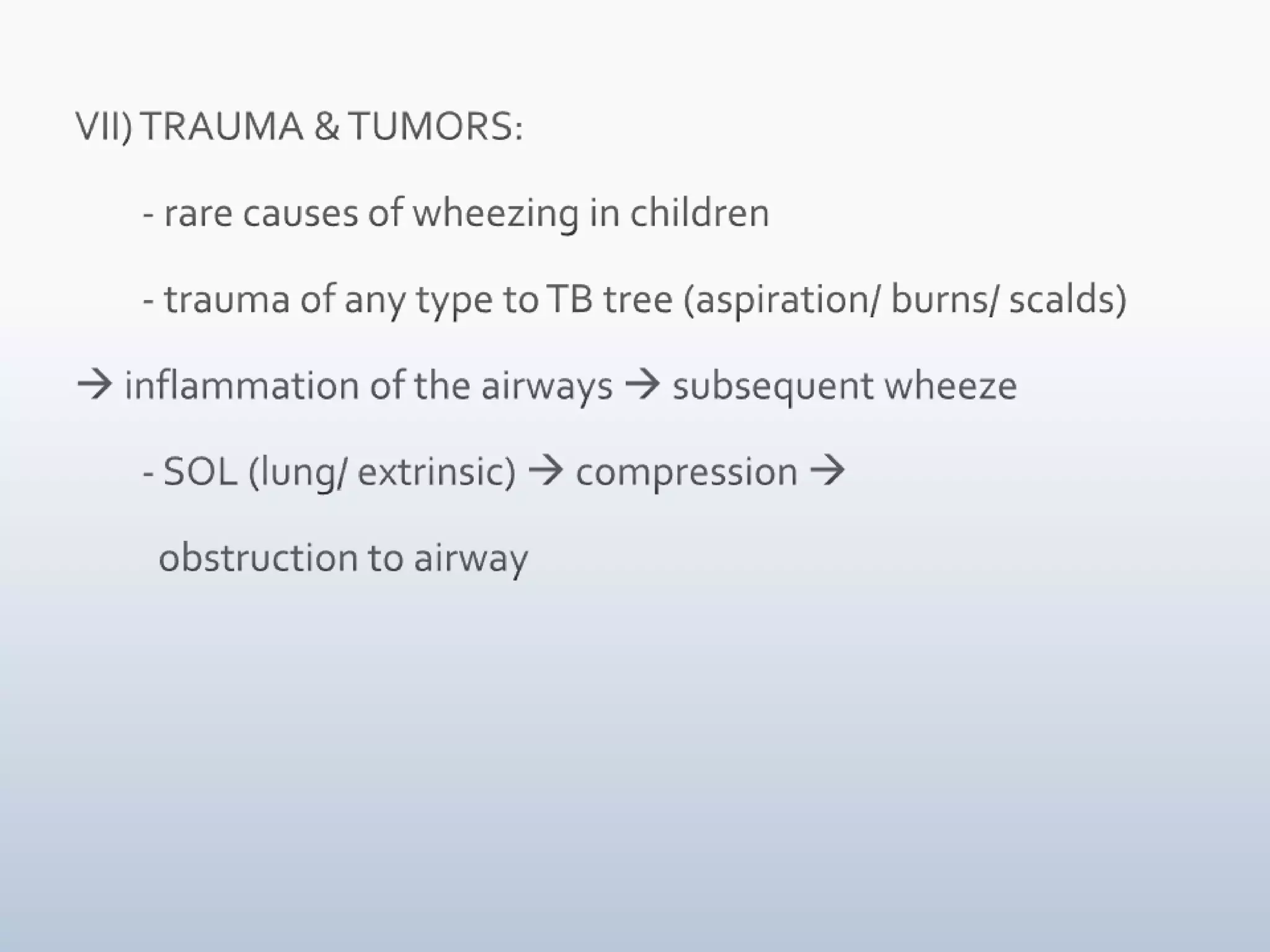 VII) TRAUMA & TUMORS:

- rare causes of wheezing in children

- trauma of any type to TB tree (aspiration/ burns/ scalds)

→ inflammation of the airways → subsequent wheeze

- SOL (lung/ extrinsic) → compression →

obstruction to airway